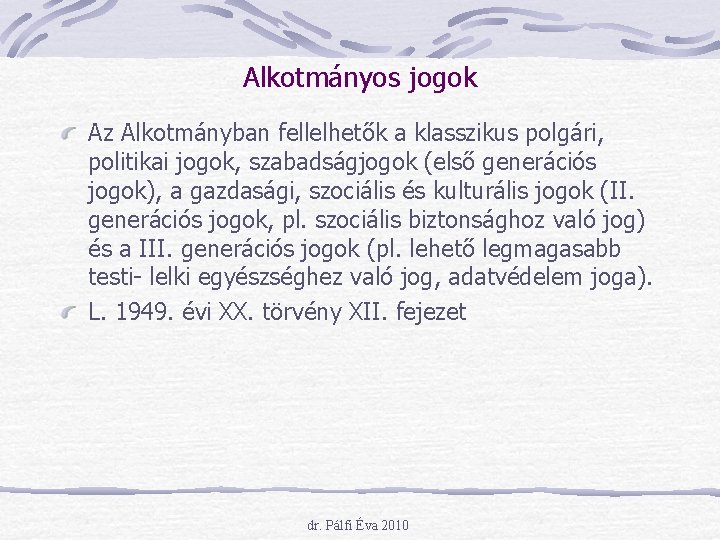 Alkotmányos jogok

Az Alkotmányban fellelhetők a klasszikus polgári, politikai jogok, szabadságjogok (első generációs jogok), a gazdasági, szociális és kulturális jogok (II. generációs jogok, pl. szociális biztonsághoz való jog) és a III. generációs jogok (pl. lehető legmagasabb testi- lelki egyészséghez való jog, adatvédelem joga).

L. 1949. évi XX. törvény XII. fejezet

dr. Pálfi Éva 2010